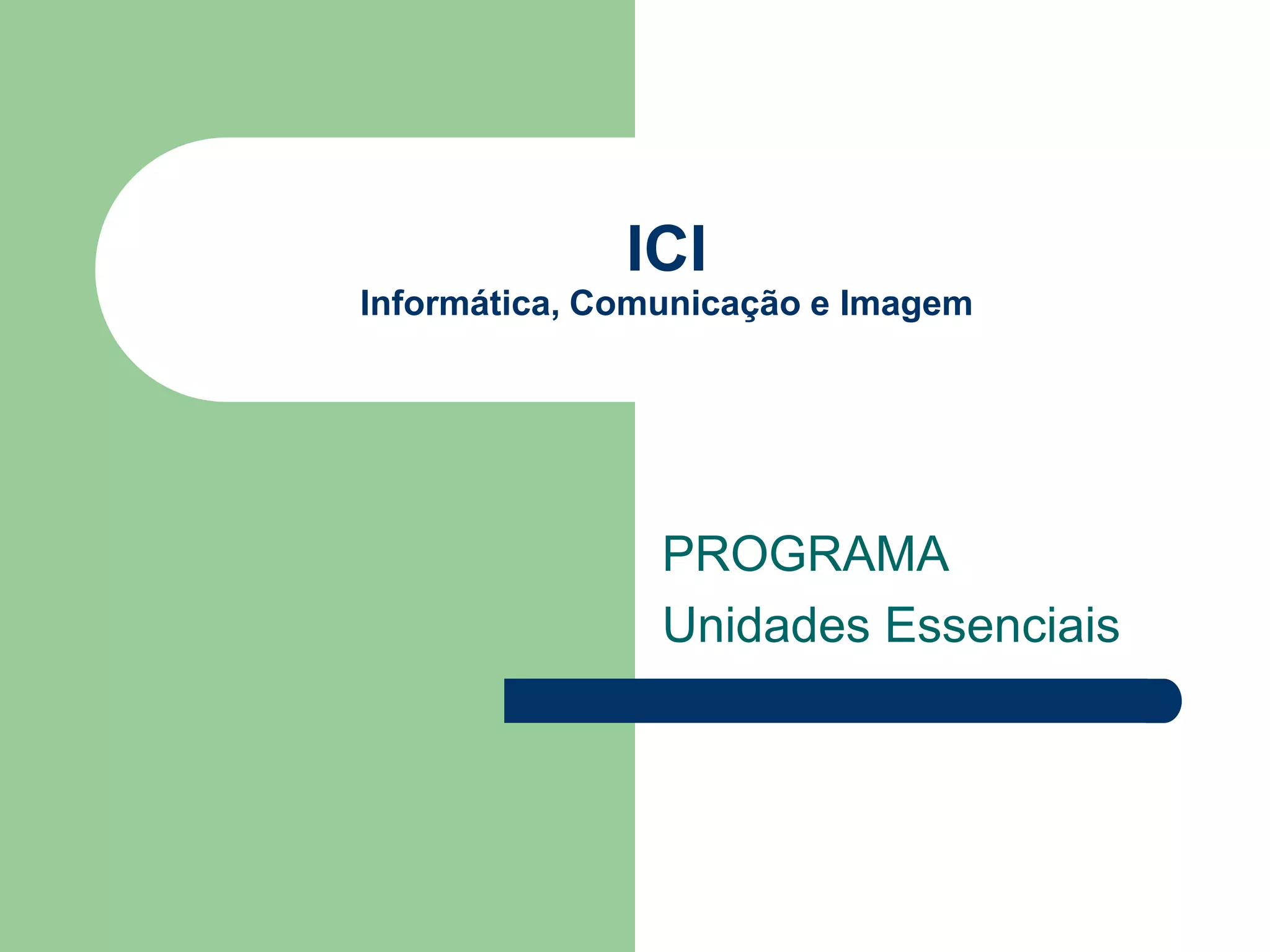 ICI
Informática, Comunicação e Imagem

PROGRAMA
Unidades Essenciais